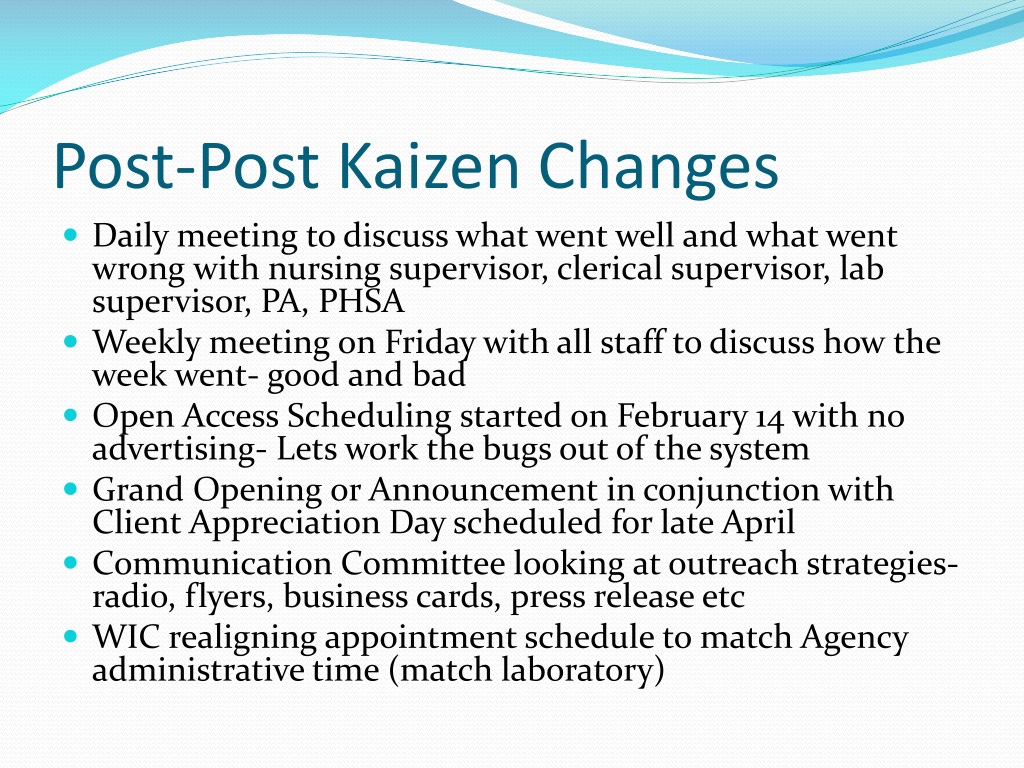 Post-Post Kaizen Changes

- Daily meeting to discuss what went well and what went wrong with nursing supervisor, clerical supervisor, lab supervisor, PA, PHSA
- Weekly meeting on Friday with all staff to discuss how the week went- good and bad
- Open Access Scheduling started on February 14 with no advertising- Lets work the bugs out of the system
- Grand Opening or Announcement in conjunction with Client Appreciation Day scheduled for late April
- Communication Committee looking at outreach strategies- radio, flyers, business cards, press release etc
- WIC realigning appointment schedule to match Agency administrative time (match laboratory)